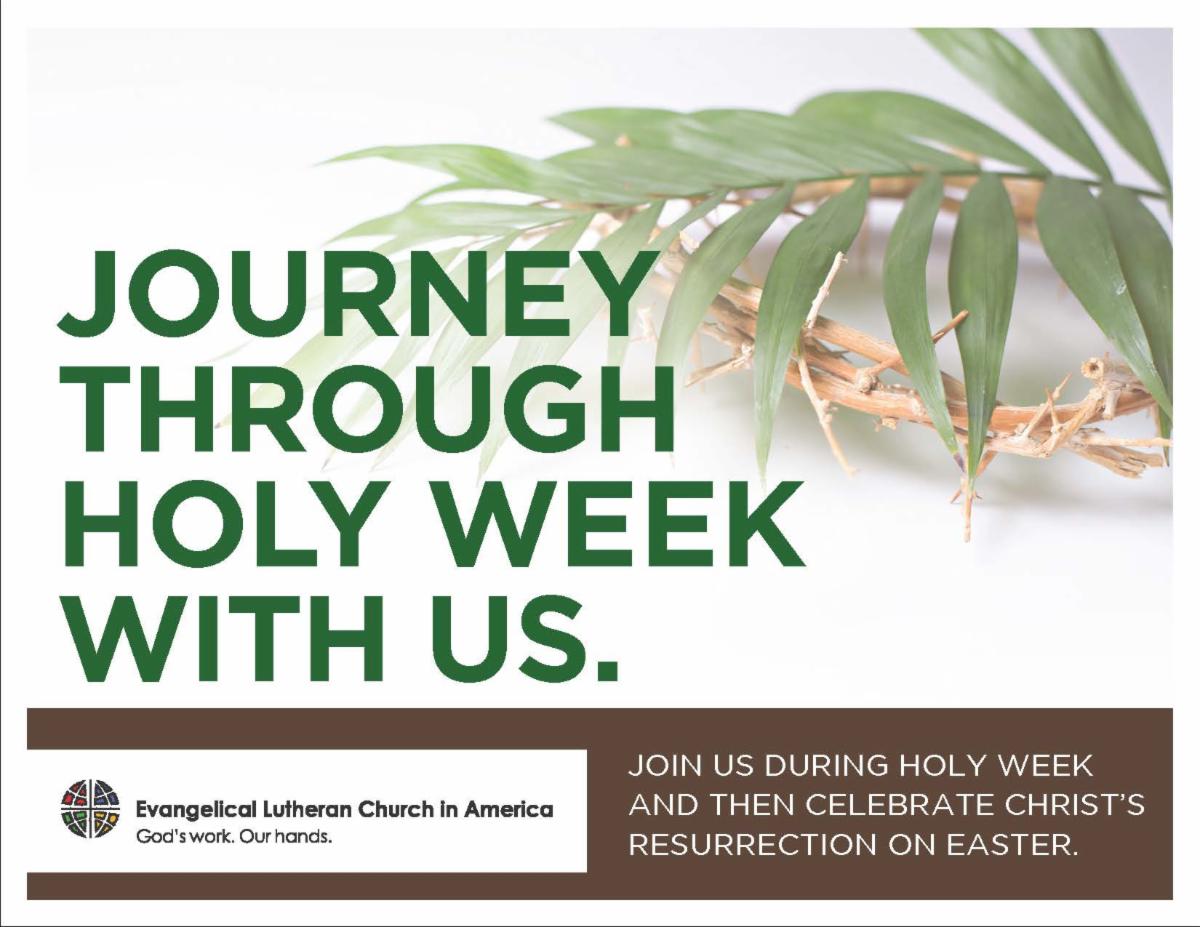 JOURNEY THROUGH HOLY WEEK WITH US.

Evangelical Lutheran Church in America
God's work. Our hands.

JOIN US DURING HOLY WEEK AND THEN CELEBRATE CHRIST'S RESURRECTION ON EASTER.